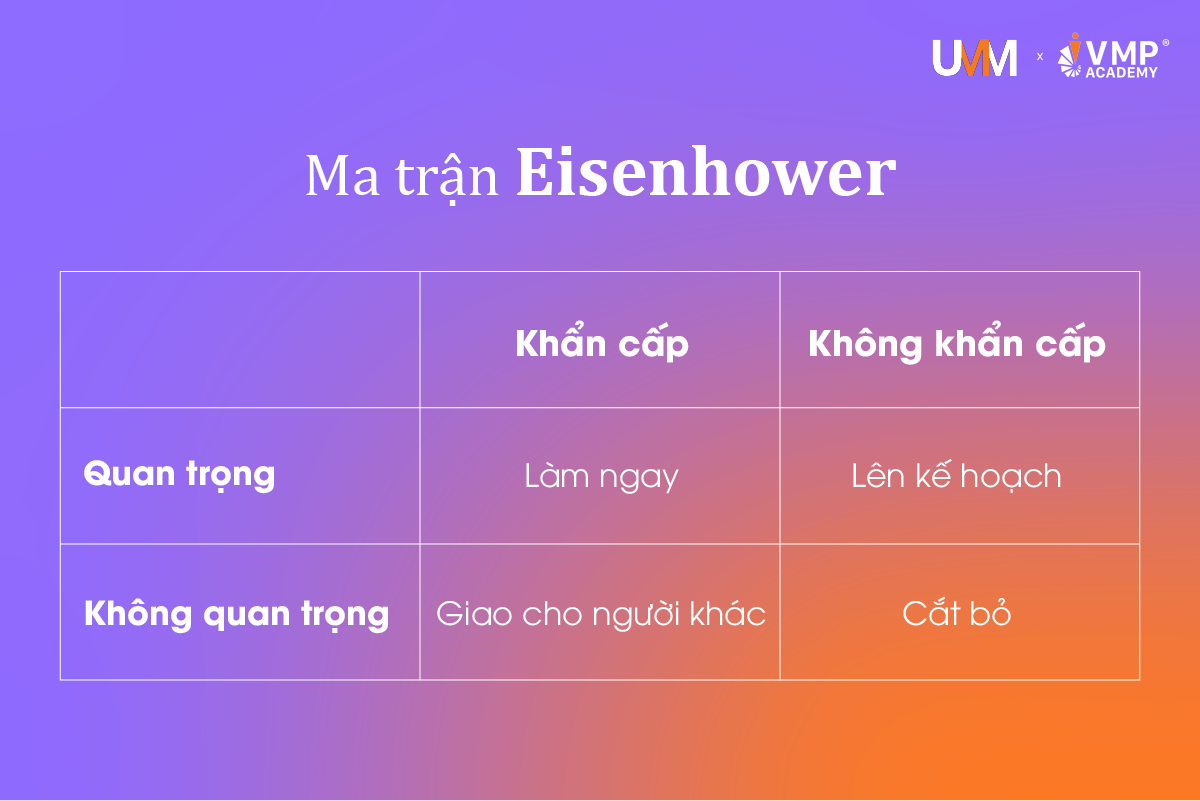 UMM x VMP® ACADEMY

Ma trận Eisenhower

| | Khẩn cấp | Không khẩn cấp |
|---|---|---|
| Quan trọng | Làm ngay | Lên kế hoạch |
| Không quan trọng | Giao cho người khác | Cắt bỏ |